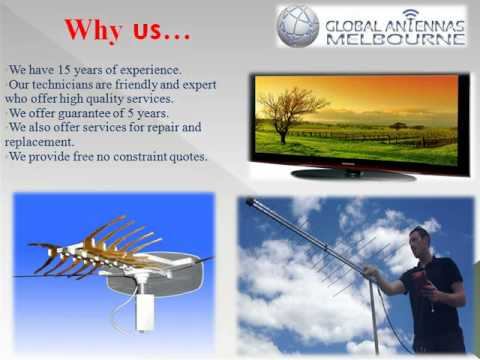 Why us…

GLOBAL ANTENNAS MELBOURNE

·We have 15 years of experience.
·Our technicians are friendly and expert who offer high quality services.
·We offer guarantee of 5 years.
·We also offer services for repair and replacement.
·We provide free no constraint quotes.